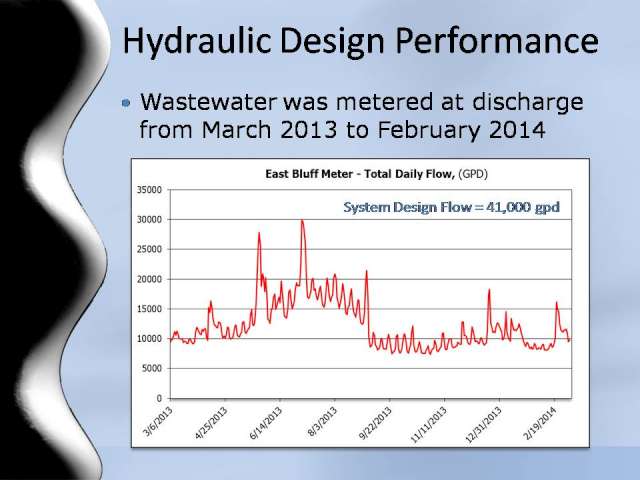 Hydraulic Design Performance

Wastewater was metered at discharge from March 2013 to February 2014

East Bluff Meter - Total Daily Flow, (GPD)

System Design Flow = 41,000 gpd

35000
30000
25000
20000
15000
10000
5000
0

3/6/2013
4/25/2013
6/14/2013
8/3/2013
9/22/2013
11/11/2013
12/31/2013
2/19/2014